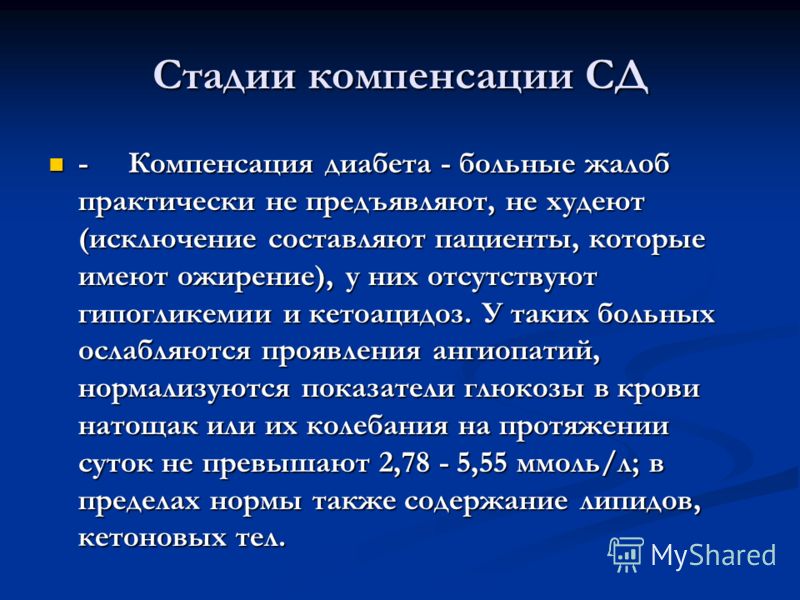 Стадии компенсации СД

- Компенсация диабета - больные жалоб практически не предъявляют, не худеют (исключение составляют пациенты, которые имеют ожирение), у них отсутствуют гипогликемии и кетоацидоз. У таких больных ослабляются проявления ангиопатий, нормализуются показатели глюкозы в крови натощак или их колебания на протяжении суток не превышают 2,78 - 5,55 ммоль/л; в пределах нормы также содержание липидов, кетоновых тел.

MyShared